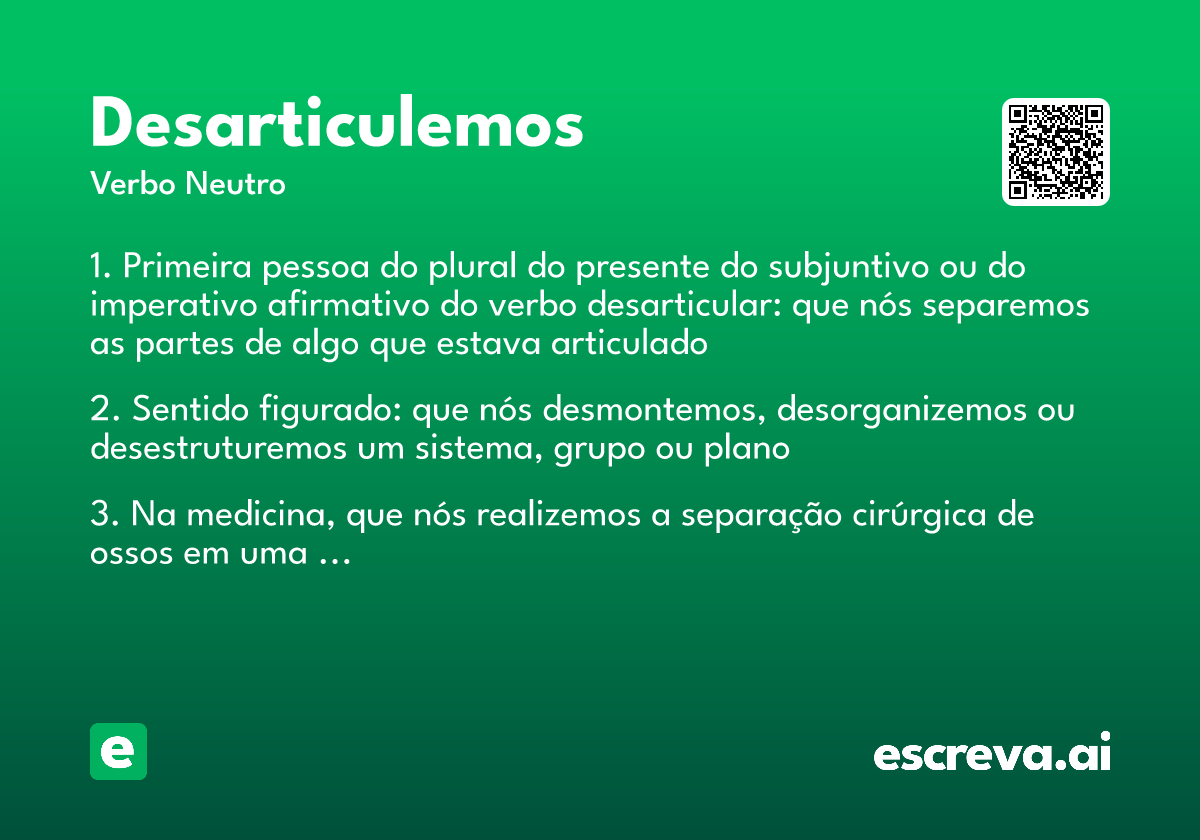 Desarticulemos

Verbo Neutro

1. Primeira pessoa do plural do presente do subjuntivo ou do imperativo afirmativo do verbo desarticular: que nós separemos as partes de algo que estava articulado

2. Sentido figurado: que nós desmontemos, desorganizemos ou desestruturemos um sistema, grupo ou plano

3. Na medicina, que nós realizemos a separação cirúrgica de ossos em uma ...

e

escreva.ai